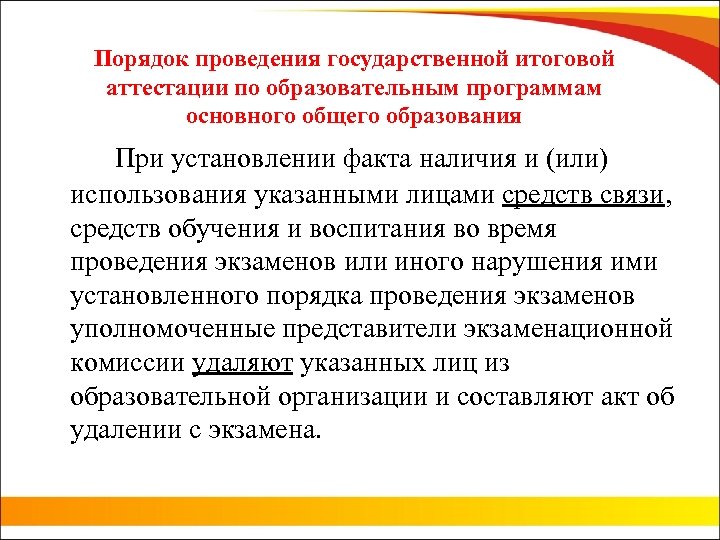 Порядок проведения государственной итоговой аттестации по образовательным программам основного общего образования

При установлении факта наличия и (или) использования указанными лицами средств связи, средств обучения и воспитания во время проведения экзаменов или иного нарушения ими установленного порядка проведения экзаменов уполномоченные представители экзаменационной комиссии удаляют указанных лиц из образовательной организации и составляют акт об удалении с экзамена.